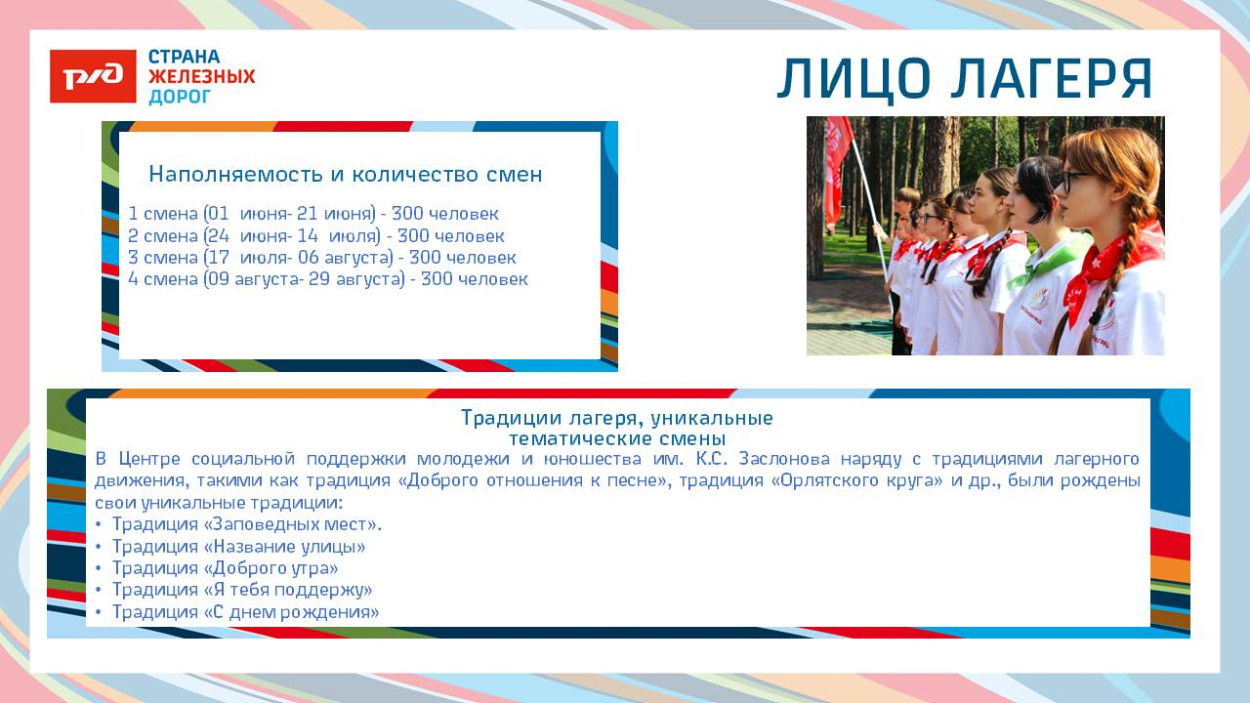 РЖД

СТРАНА
ЖЕЛЕЗНЫХ
ДОРОГ

ЛИЦО ЛАГЕРЯ

Наполняемость и количество смен

1 смена (01 июня- 21 июня) - 300 человек
2 смена (24 июня- 14 июля) - 300 человек
3 смена (17 июля- 06 августа) - 300 человек
4 смена (09 августа- 29 августа) - 300 человек

Традиции лагеря, уникальные тематические смены

В Центре социальной поддержки молодежи и юношества им. К.С. Заслонова наряду с традициями лагерного движения, такими как традиция «Доброго отношения к песне», традиция «Орлятского круга» и др., были рождены свои уникальные традиции:
• Традиция «Заповедных мест».
• Традиция «Название улицы»
• Традиция «Доброго утра»
• Традиция «Я тебя поддержу»
• Традиция «С днем рождения»